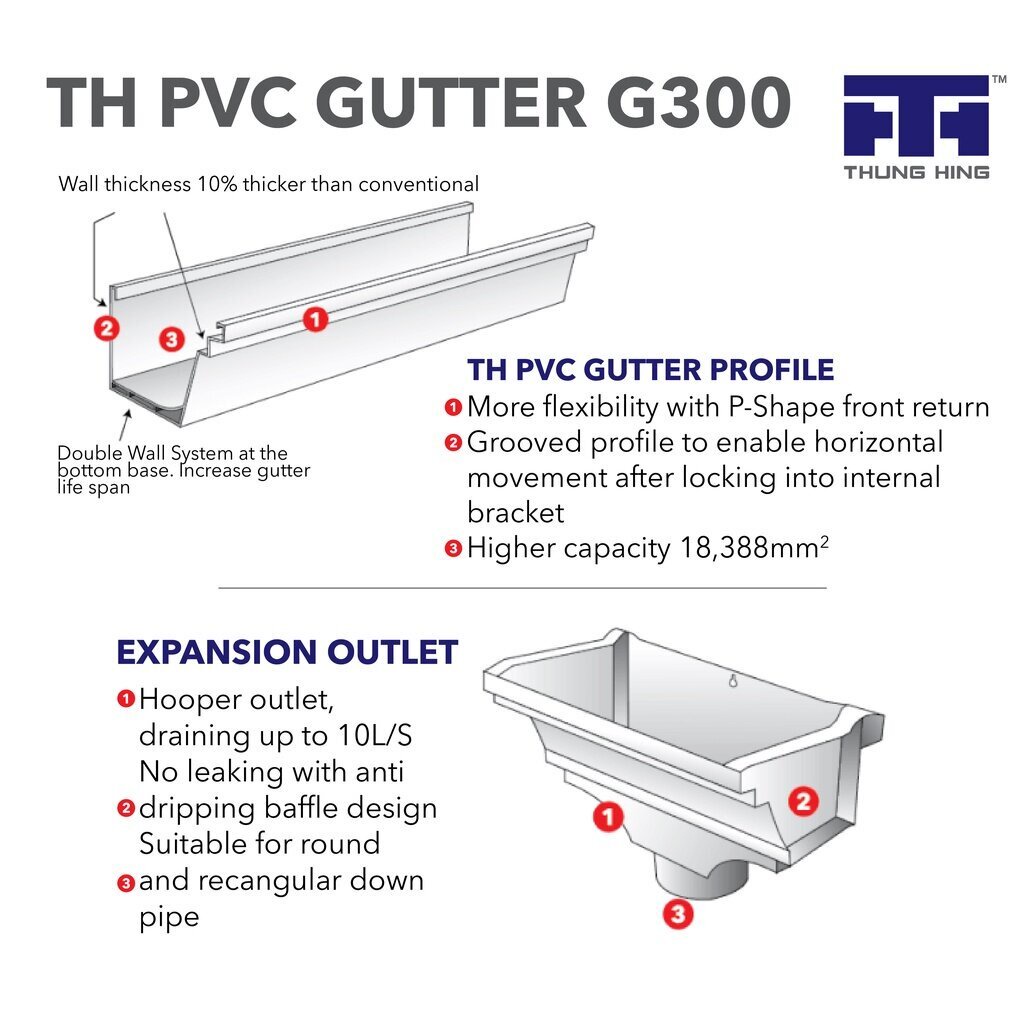 TH PVC GUTTER G300

TM
THUNG HING

Wall thickness 10% thicker than conventional

2 3 1

Double Wall System at the bottom base. Increase gutter life span

TH PVC GUTTER PROFILE
1 More flexibility with P-Shape front return
2 Grooved profile to enable horizontal movement after locking into internal bracket
3 Higher capacity 18,388mm$^2$

EXPANSION OUTLET
1 Hooper outlet, draining up to 10L/S No leaking with anti
2 dripping baffle design Suitable for round
3 and recangular down pipe

1 2 3